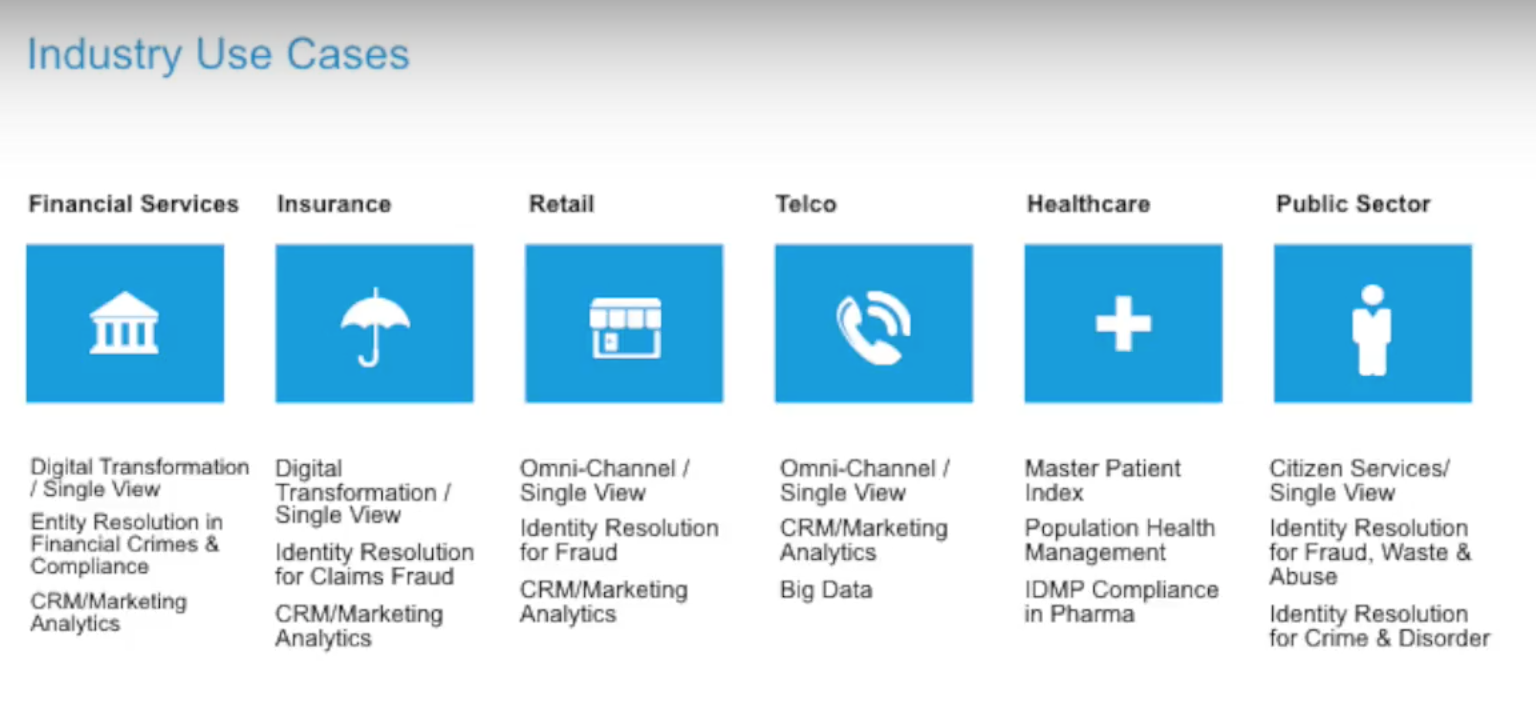 Industry Use Cases

Financial Services

Digital Transformation / Single View

Entity Resolution in Financial Crimes & Compliance

CRM/Marketing Analytics

Insurance

Digital Transformation / Single View

Identity Resolution for Claims Fraud

CRM/Marketing Analytics

Retail

Omni-Channel / Single View

Identity Resolution for Fraud

CRM/Marketing Analytics

Telco

Omni-Channel / Single View

CRM/Marketing Analytics

Big Data

Healthcare

Master Patient Index

Population Health Management

IDMP Compliance in Pharma

Public Sector

Citizen Services/ Single View

Identity Resolution for Fraud, Waste & Abuse

Identity Resolution for Crime & Disorder